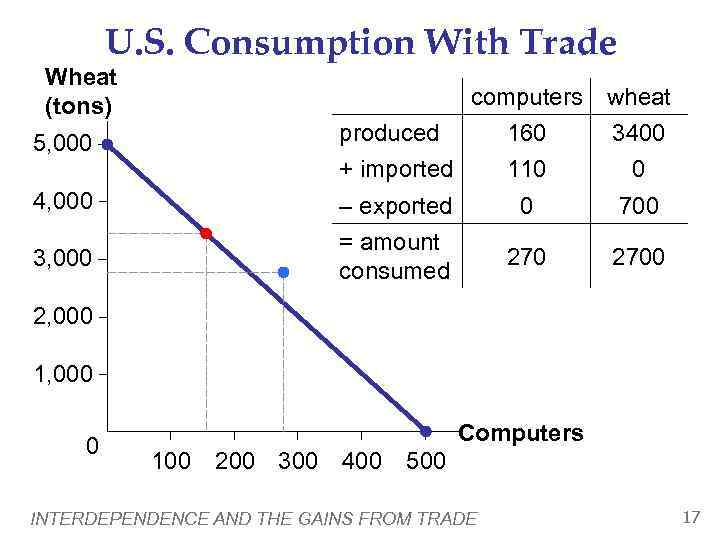 U.S. Consumption With Trade

Wheat (tons)

5,000
4,000
3,000
2,000
1,000
0

100 200 300 400 500

Computers

| | computers | wheat |
|---|---|---|
| produced | 160 | 3400 |
| + imported | 110 | 0 |
| – exported | 0 | 700 |
| = amount consumed | 270 | 2700 |

INTERDEPENDENCE AND THE GAINS FROM TRADE

17